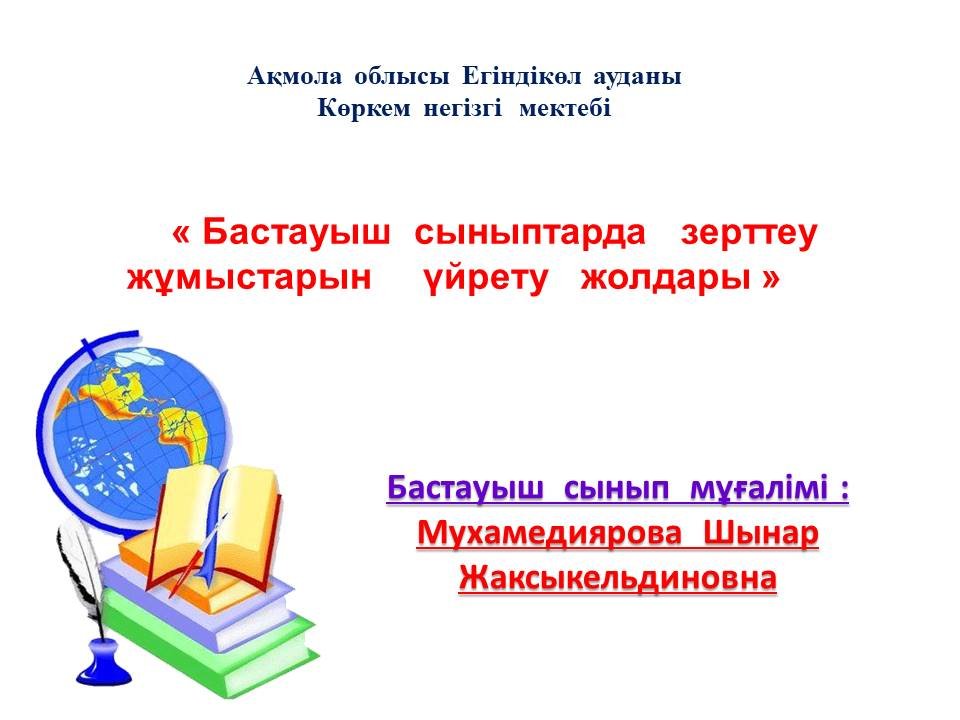 Ақмола облысы Егіндікөл ауданы
Көркем негізгі мектебі

« Бастауыш сыныптарда зерттеу жұмыстарын үйрету жолдары »

Бастауыш сынып мұғалімі :
Мухамедиярова Шынар Жаксыкельдиновна